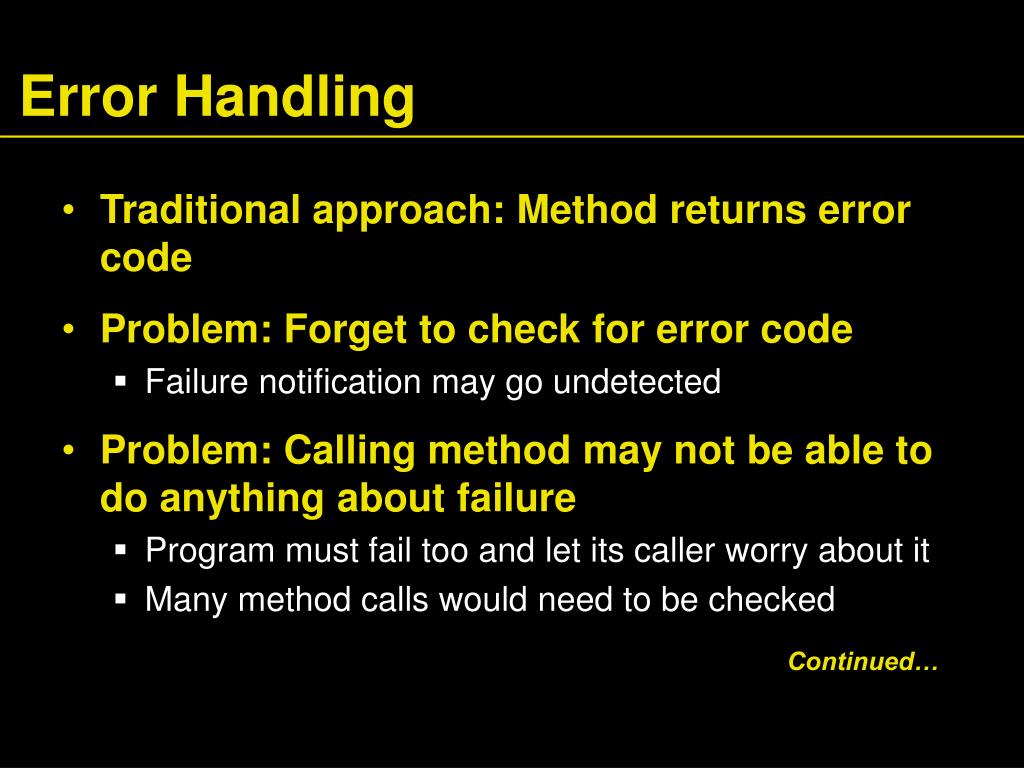 Error Handling

• Traditional approach: Method returns error code

• Problem: Forget to check for error code
  ▪ Failure notification may go undetected

• Problem: Calling method may not be able to do anything about failure
  ▪ Program must fail too and let its caller worry about it
  ▪ Many method calls would need to be checked

Continued…